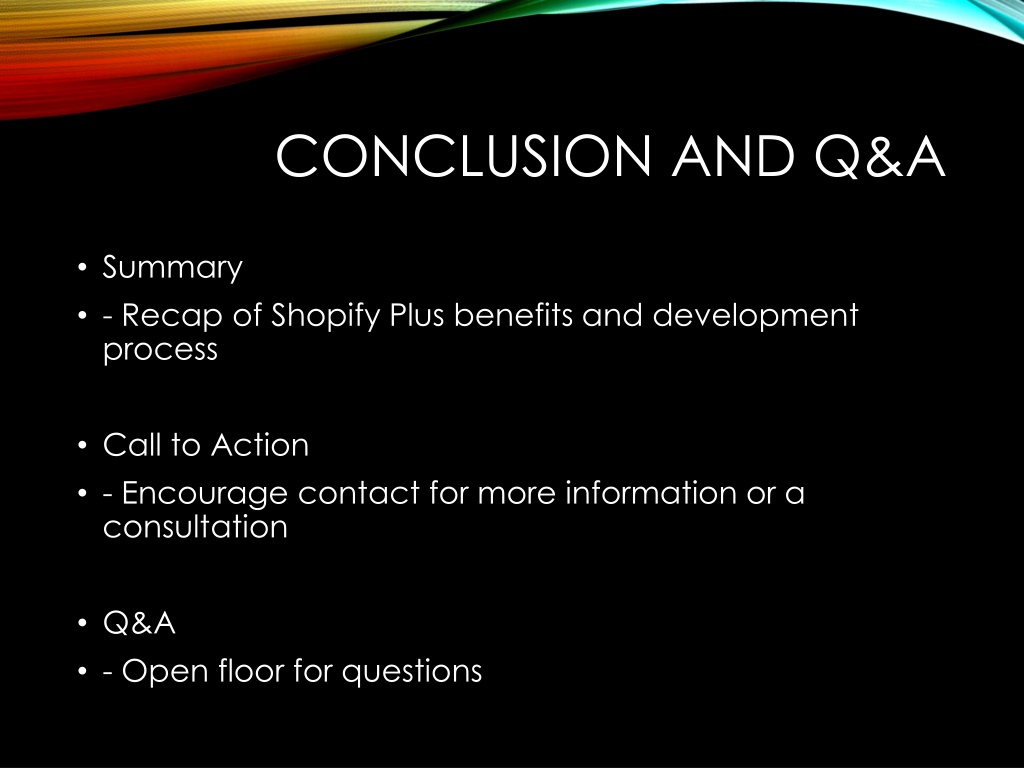 CONCLUSION AND Q&A

• Summary
• - Recap of Shopify Plus benefits and development process

• Call to Action
• - Encourage contact for more information or a consultation

• Q&A
• - Open floor for questions